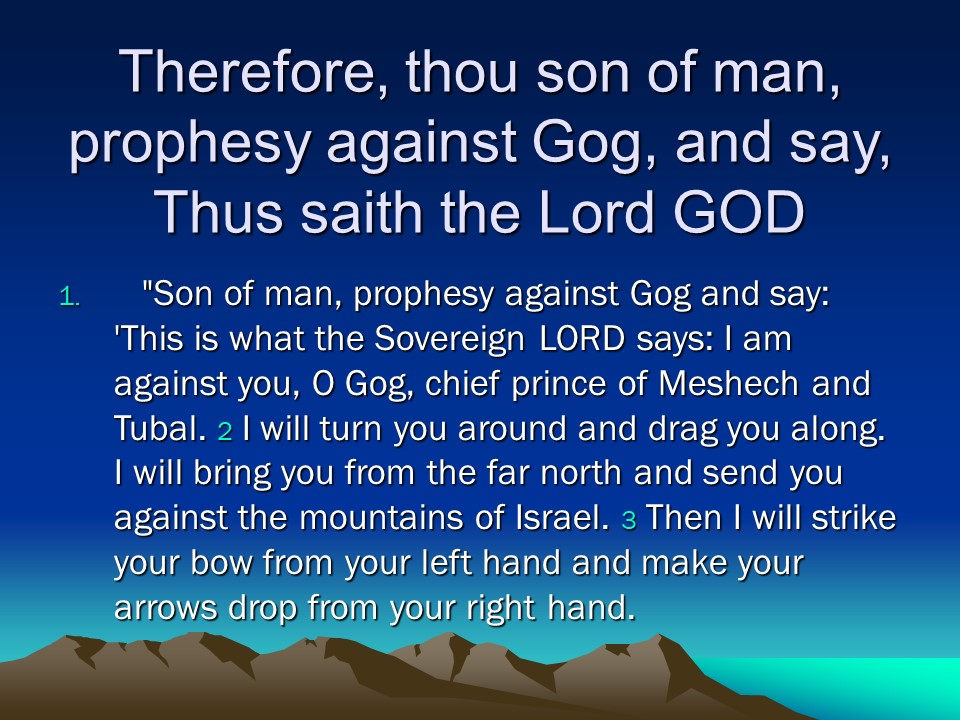 Therefore, thou son of man, prophesy against Gog, and say, Thus saith the Lord GOD

1. "Son of man, prophesy against Gog and say: 'This is what the Sovereign LORD says: I am against you, O Gog, chief prince of Meshech and Tubal. 2 I will turn you around and drag you along. I will bring you from the far north and send you against the mountains of Israel. 3 Then I will strike your bow from your left hand and make your arrows drop from your right hand.